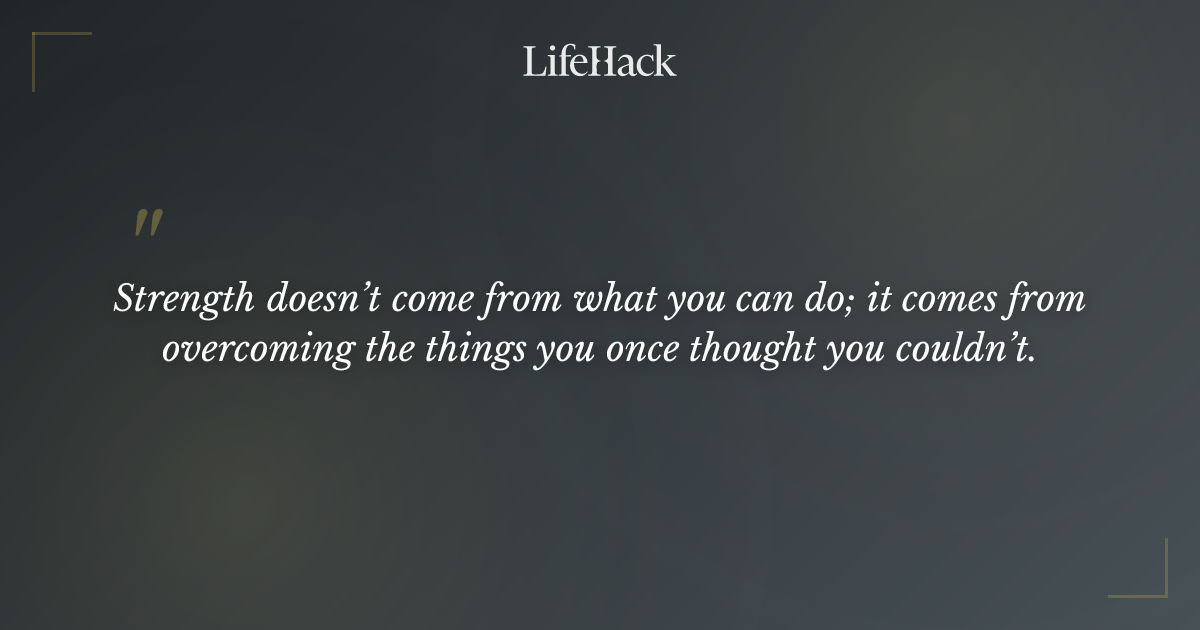 LifeHack

"

Strength doesn't come from what you can do; it comes from overcoming the things you once thought you couldn't.